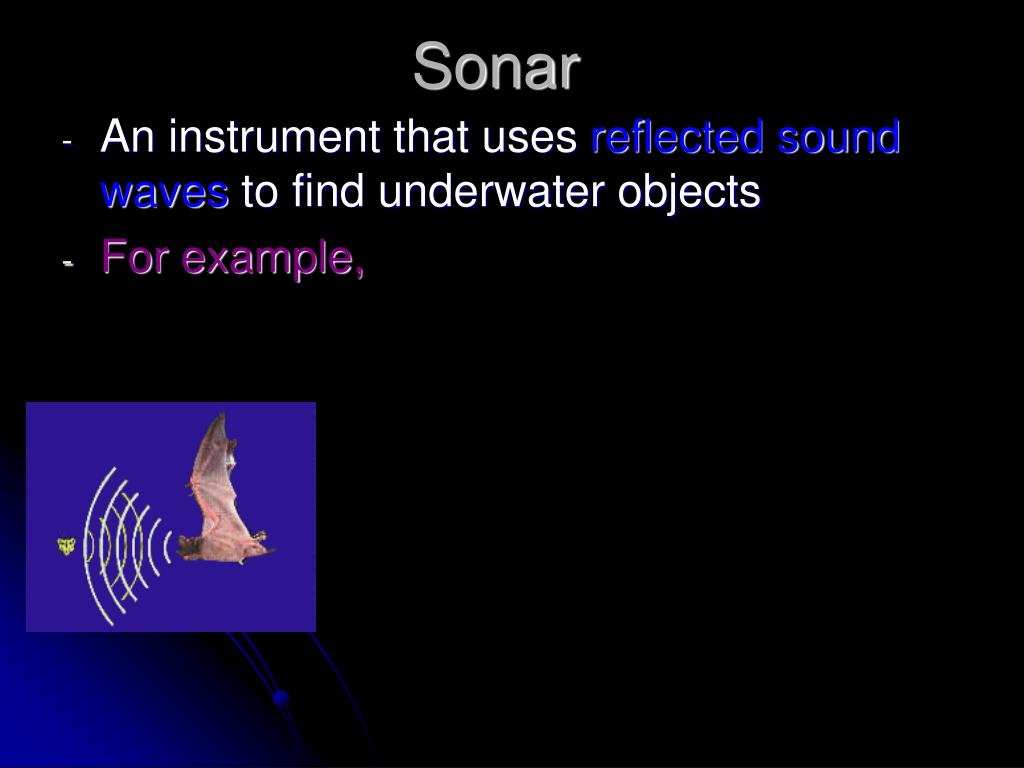 Sonar

- An instrument that uses reflected sound waves to find underwater objects
- For example,